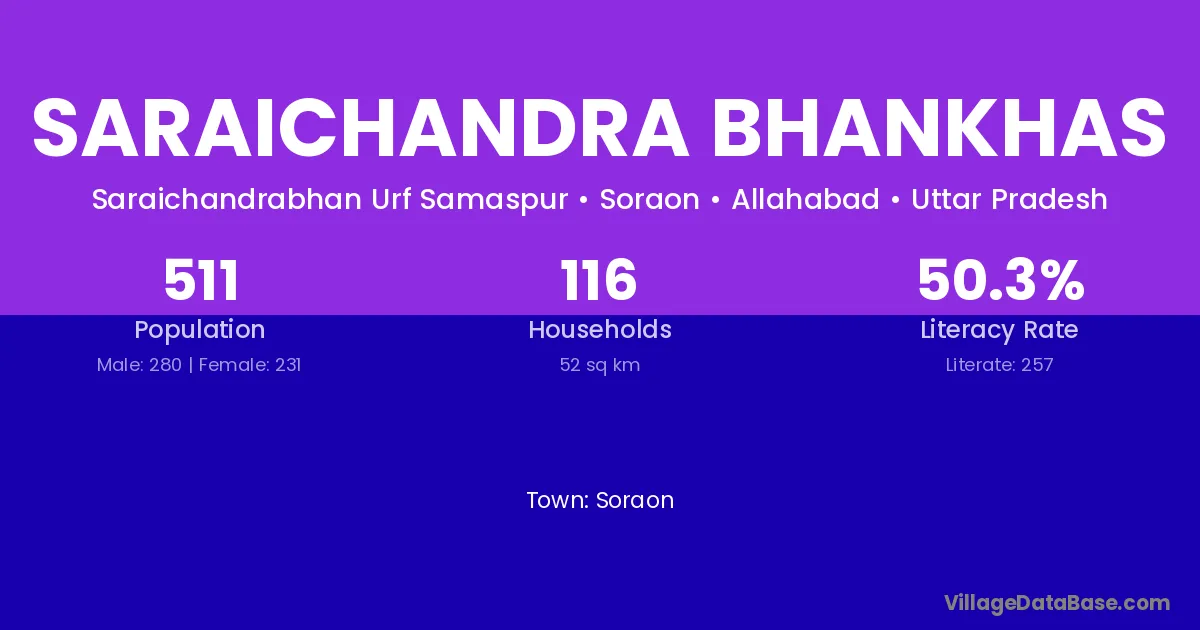 SARAICHANDRA BHANKHAS

Saraichandrabhan Urf Samaspur • Soraon • Allahabad • Uttar Pradesh

511
Population
Male: 280 | Female: 231

116
Households
52 sq km

50.3%
Literacy Rate
Literate: 257

Town: Soraon

VillageDataBase.com